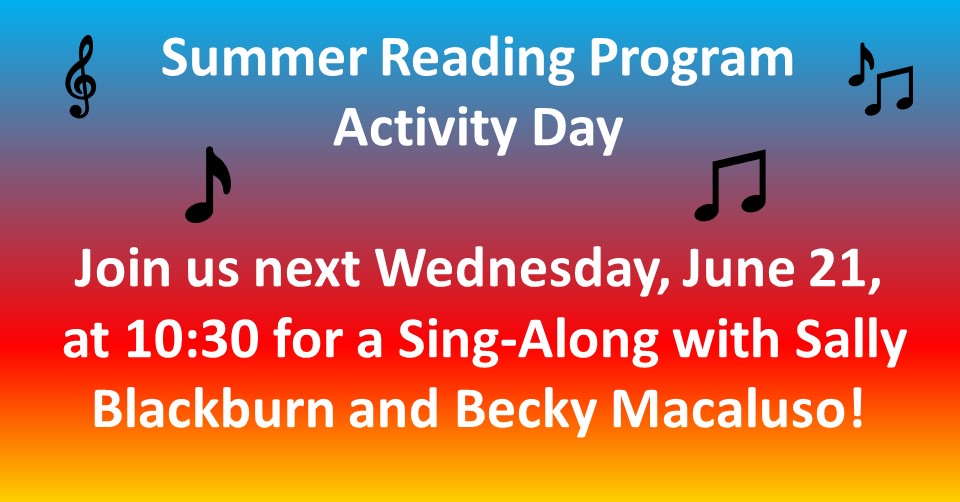 Summer Reading Program
Activity Day

Join us next Wednesday, June 21, at 10:30 for a Sing-Along with Sally Blackburn and Becky Macaluso!